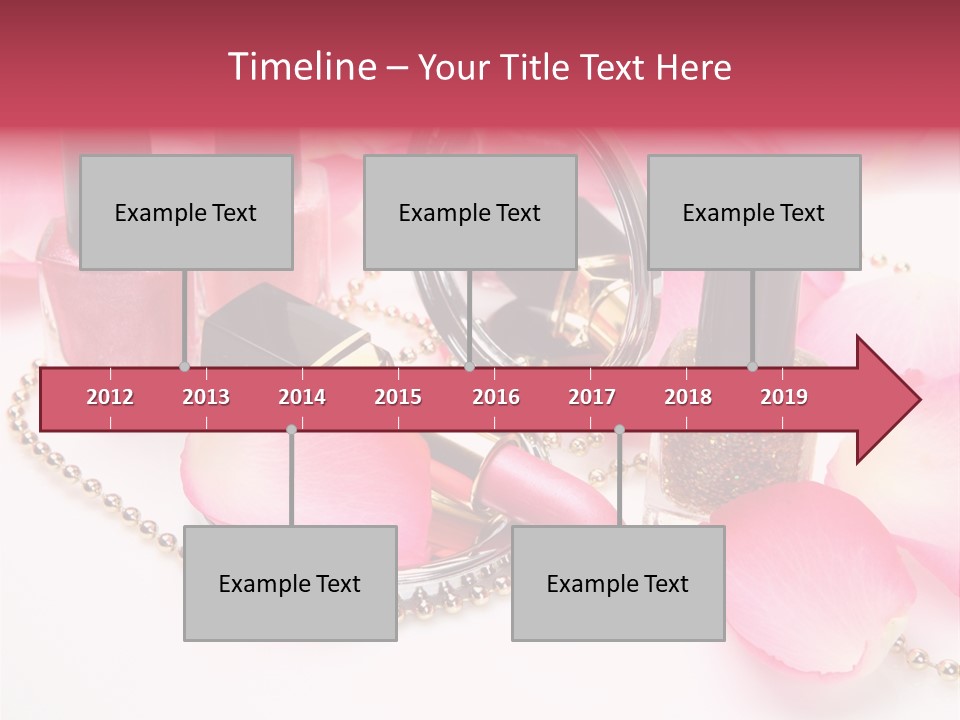 Timeline – Your Title Text Here

Example Text

Example Text

Example Text

2012 2013 2014 2015 2016 2017 2018 2019

Example Text

Example Text